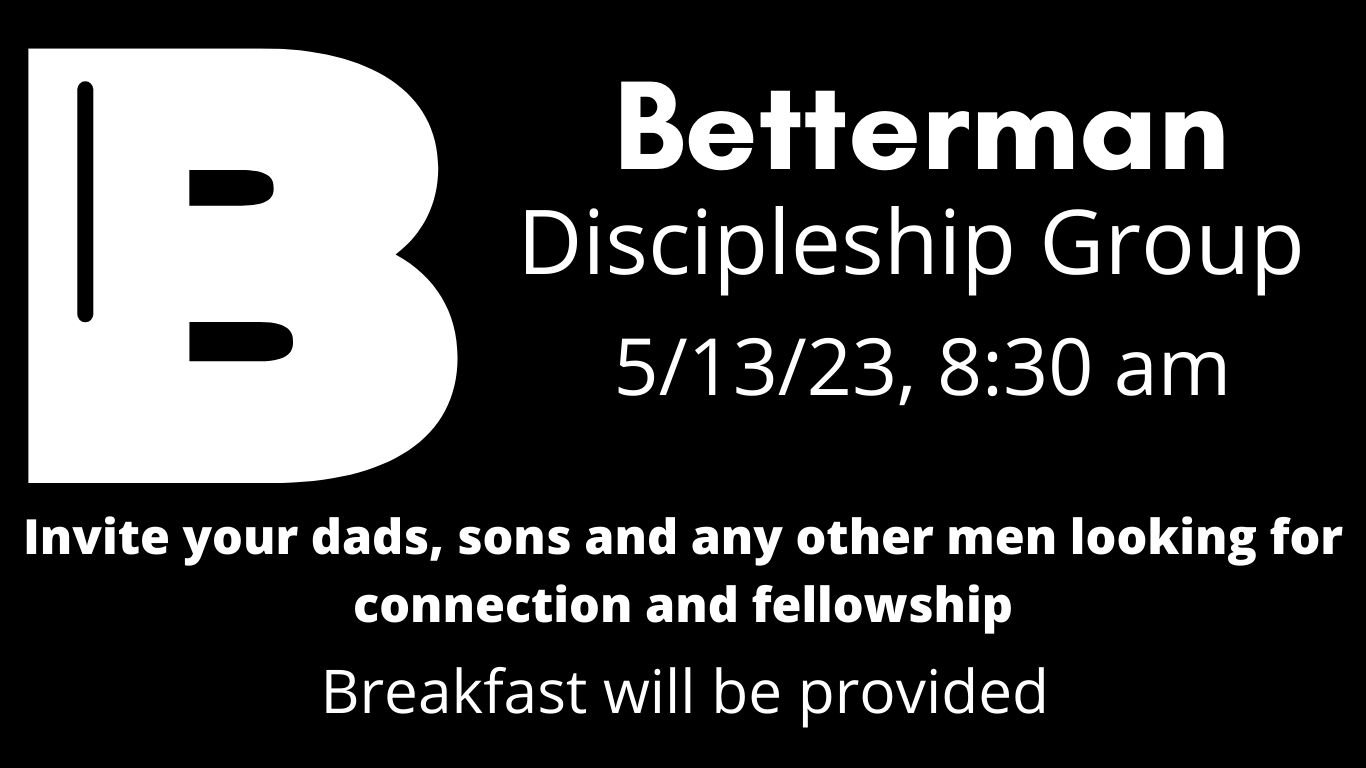 B

Betterman
Discipleship Group
5/13/23, 8:30 am

Invite your dads, sons and any other men looking for connection and fellowship

Breakfast will be provided